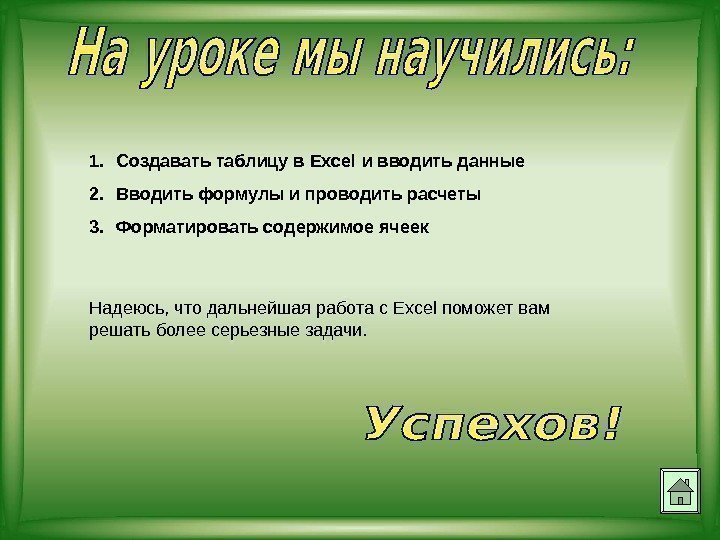 На уроке мы научились:

1. Создавать таблицу в Excel и вводить данные
2. Вводить формулы и проводить расчеты
3. Форматировать содержимое ячеек

Надеюсь, что дальнейшая работа с Excel поможет вам решать более серьезные задачи.

Успехов!